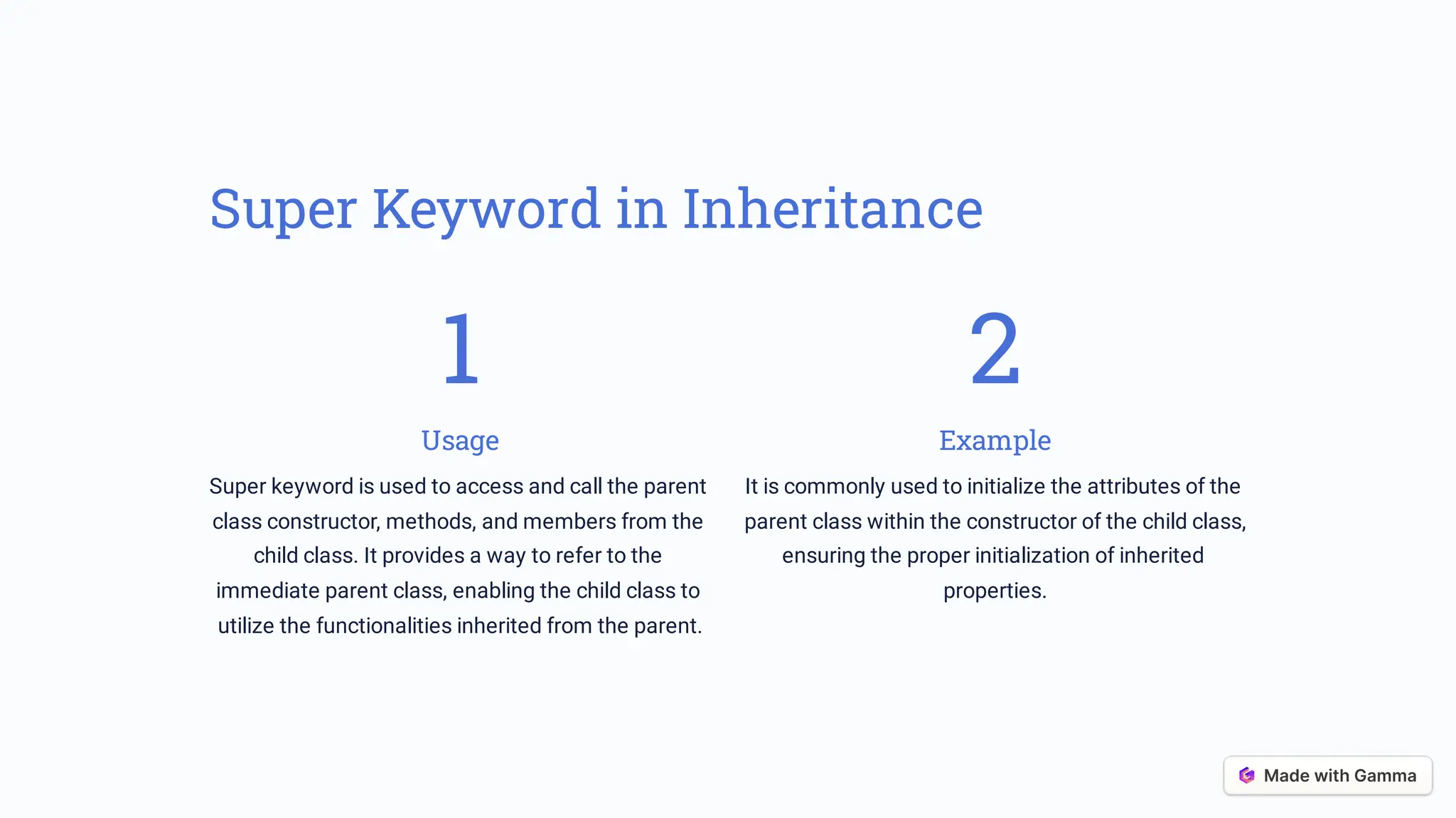 Super Keyword in Inheritance

1

Usage

Super keyword is used to access and call the parent class constructor, methods, and members from the child class. It provides a way to refer to the immediate parent class, enabling the child class to utilize the functionalities inherited from the parent.

2

Example

It is commonly used to initialize the attributes of the parent class within the constructor of the child class, ensuring the proper initialization of inherited properties.

Made with Gamma